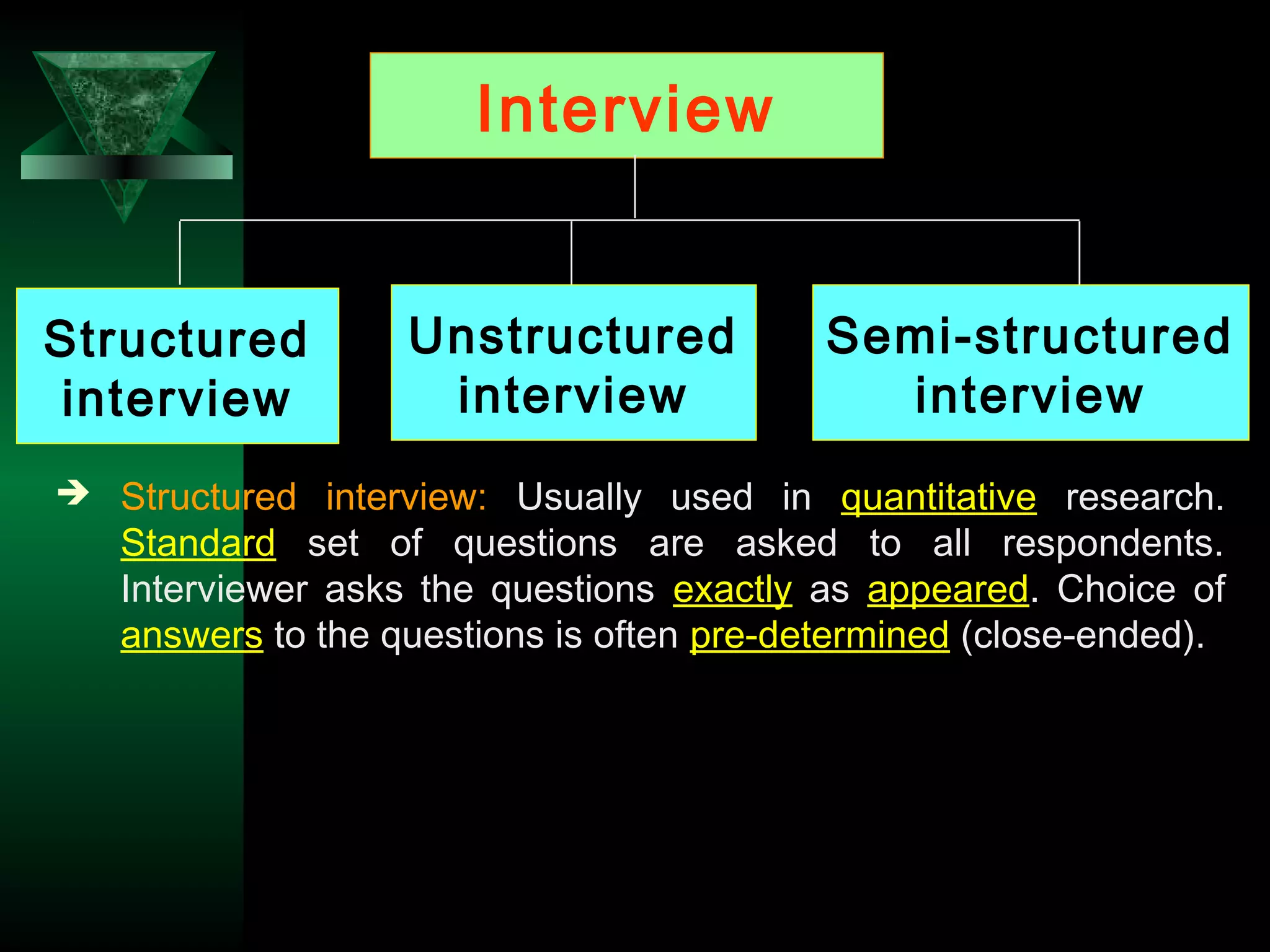 Interview

Structured interview

Unstructured interview

Semi-structured interview

➔ Structured interview: Usually used in quantitative research. Standard set of questions are asked to all respondents. Interviewer asks the questions exactly as appeared. Choice of answers to the questions is often pre-determined (close-ended).